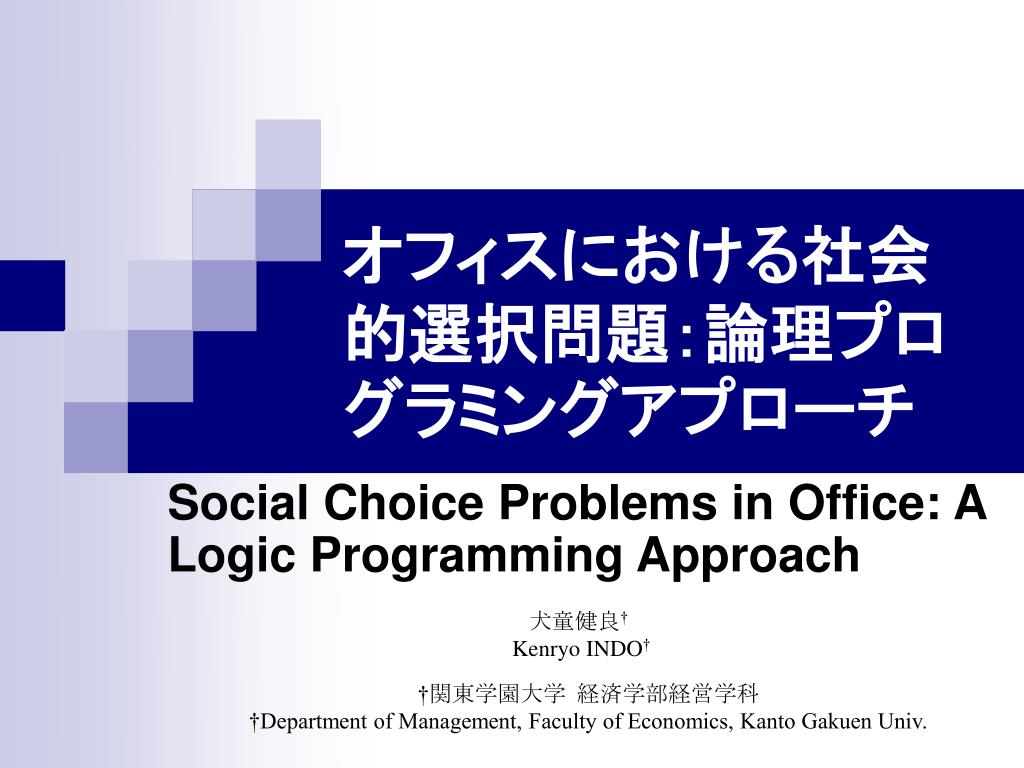 オフィスにおける社会的選択問題：論理プログラミングアプローチ

Social Choice Problems in Office: A Logic Programming Approach

犬童健良†
Kenryo INDO†

†関東学園大学 経済学部経営学科
†Department of Management, Faculty of Economics, Kanto Gakuen Univ.